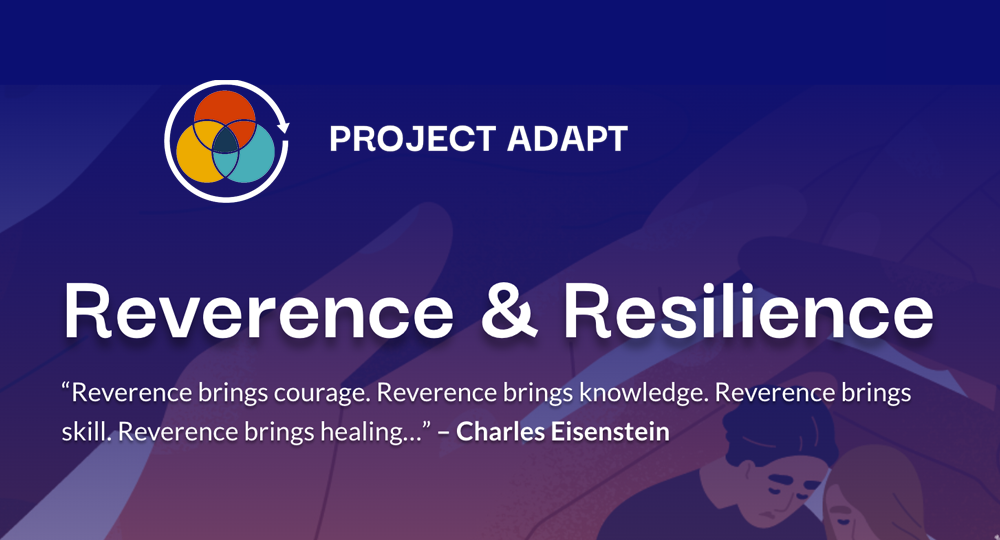 PROJECT ADAPT

Reverence & Resilience

“Reverence brings courage. Reverence brings knowledge. Reverence brings skill. Reverence brings healing…” – Charles Eisenstein